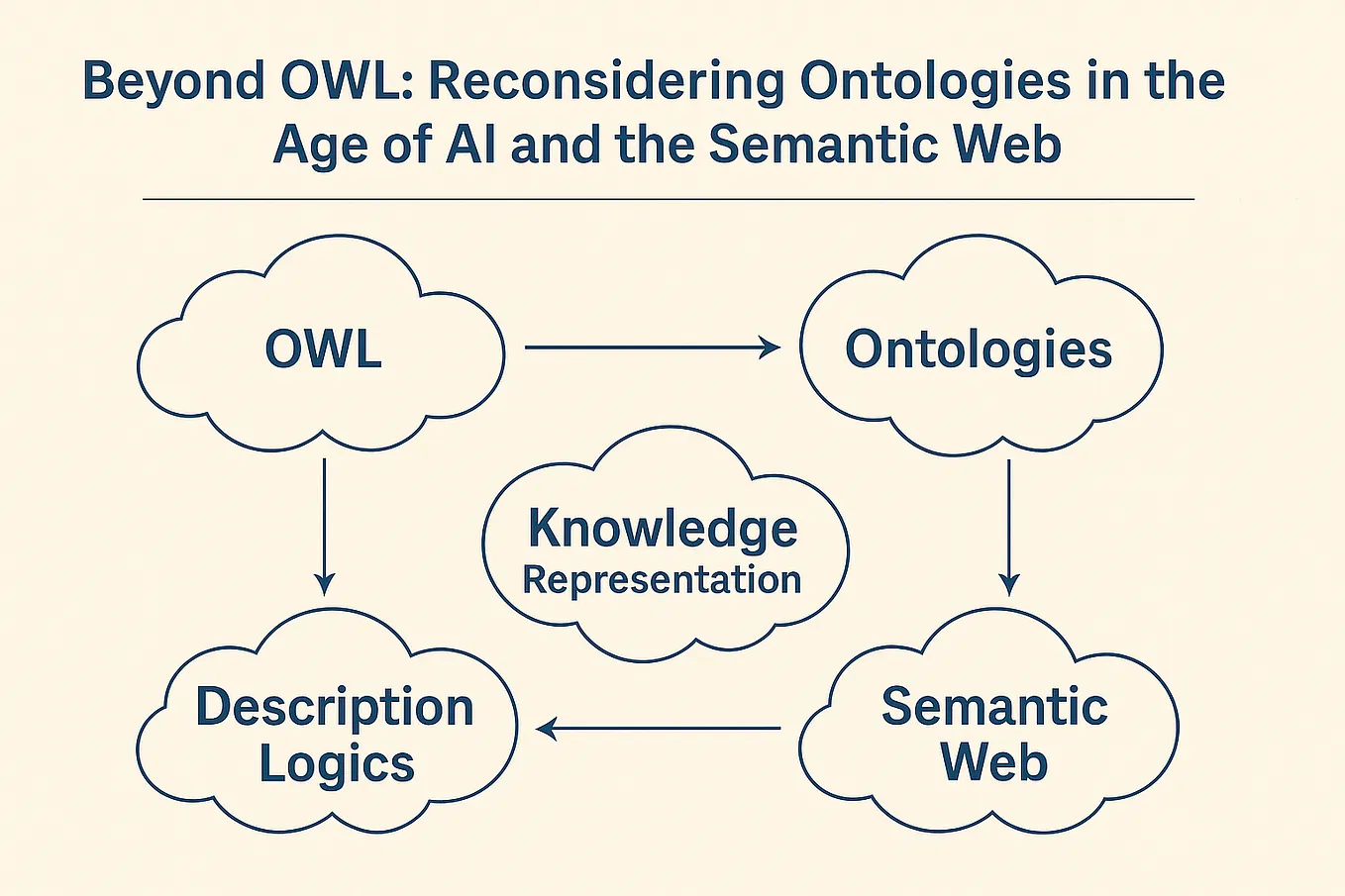 Beyond OWL: Reconsidering Ontologies in the Age of AI and the Semantic Web

OWL

Ontologies

Knowledge
Representation

Description
Logics

Semantic
Web